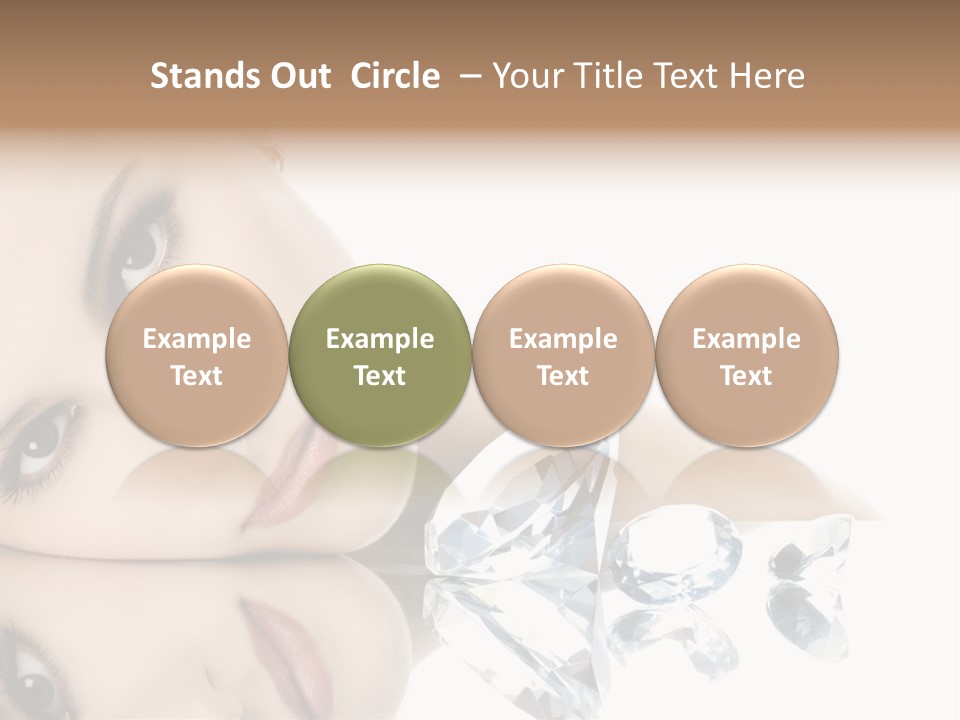 Stands Out Circle – Your Title Text Here

Example Text

Example Text

Example Text

Example Text